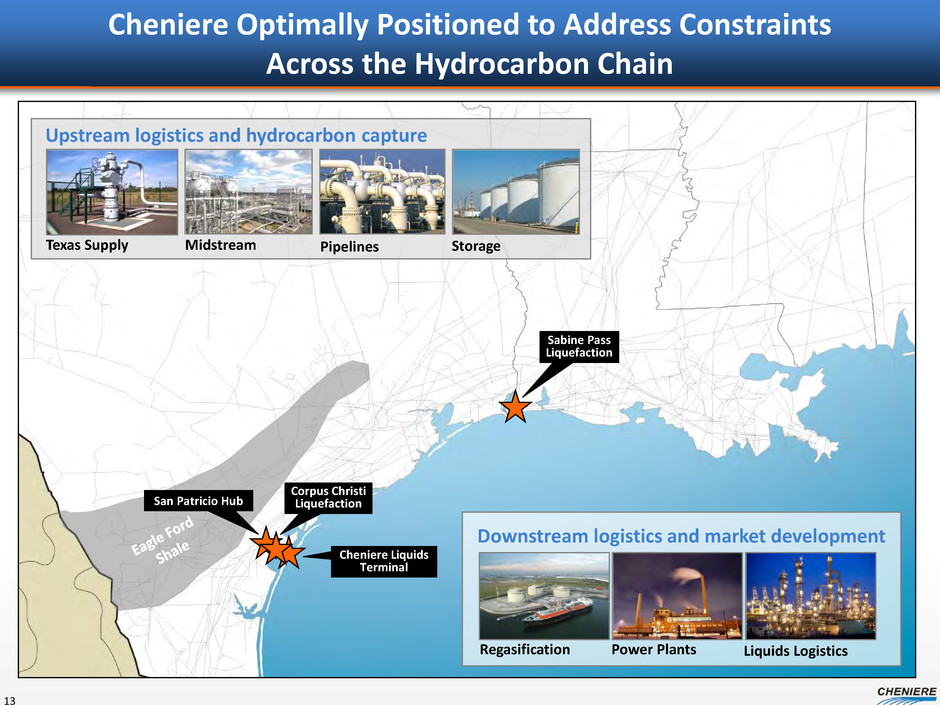 Cheniere Optimally Positioned to Address Constraints Across the Hydrocarbon Chain

Upstream logistics and hydrocarbon capture

Texas Supply

Midstream

Pipelines

Storage

Sabine Pass Liquefaction

San Patricio Hub

Corpus Christi Liquefaction

Eagle Ford Shale

Cheniere Liquids Terminal

Downstream logistics and market development

Regasification

Power Plants

Liquids Logistics

13

CHENIERE